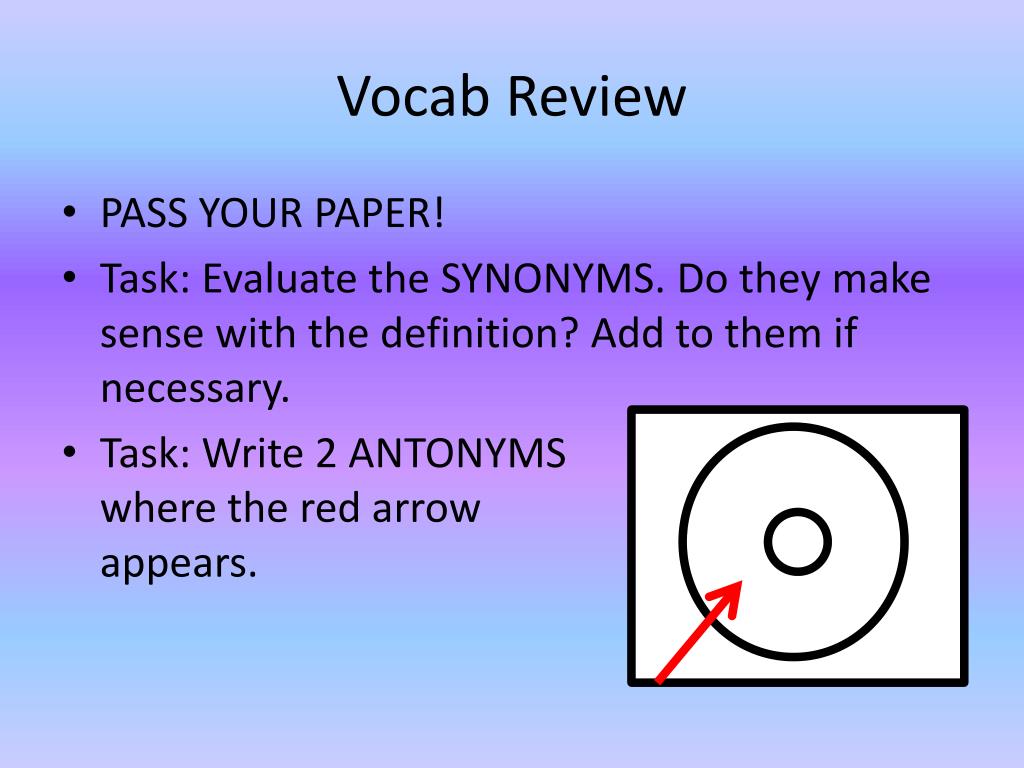 Vocab Review

• PASS YOUR PAPER!
• Task: Evaluate the SYNONYMS. Do they make sense with the definition? Add to them if necessary.
• Task: Write 2 ANTONYMS where the red arrow appears.